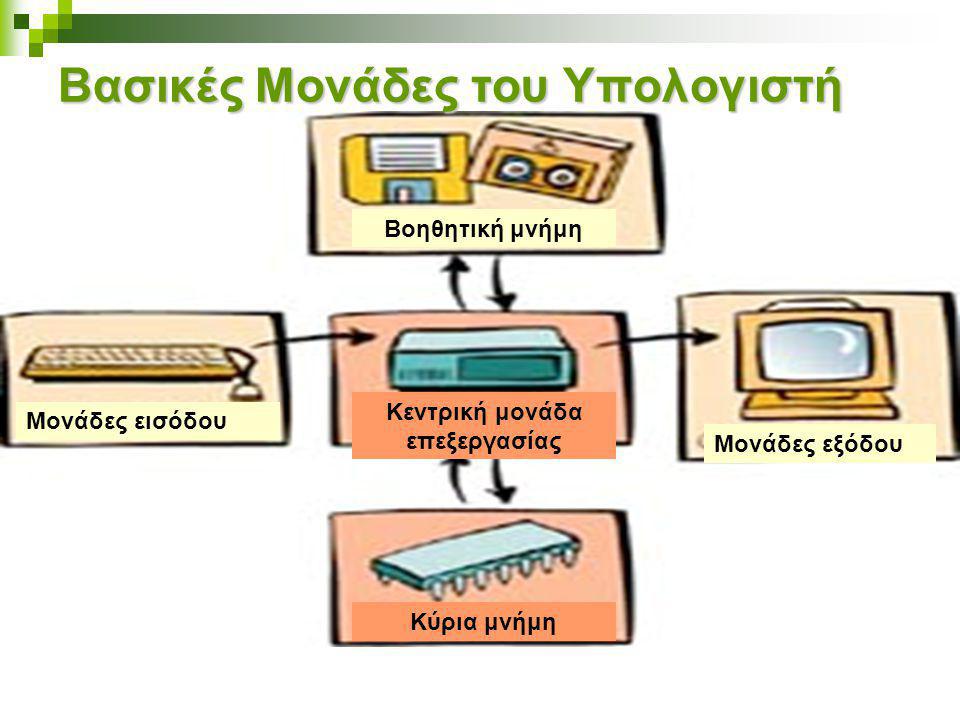 Βασικές Μονάδες του Υπολογιστή

Βοηθητική μνήμη

Μονάδες εισόδου

Κεντρική μονάδα επεξεργασίας

Μονάδες εξόδου

Κύρια μνήμη